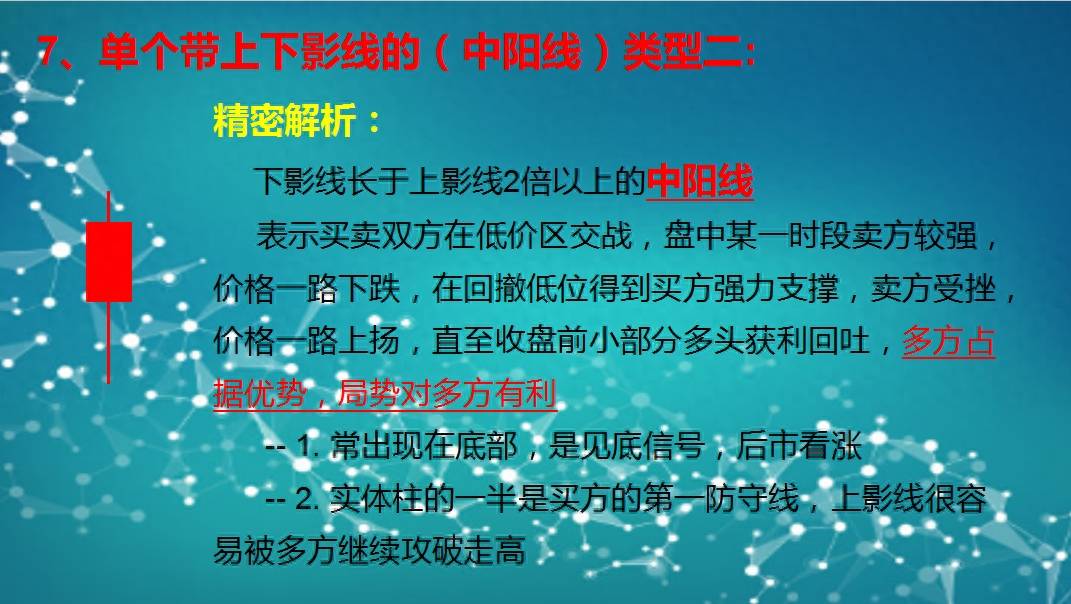 7、单个带上下影线的（中阳线）类型二：

精密解析：

下影线长于上影线2倍以上的中阳线

表示买卖双方在低价区交战，盘中某一时段卖方较强，价格一路下跌，在回撤低位得到买方强力支撑，卖方受挫，价格一路上扬，直至收盘前小部分多头获利回吐，多方占据优势，局势对多方有利

-- 1. 常出现在底部，是见底信号，后市看涨

-- 2. 实体柱的一半是买方的第一防守线，上影线很容易被多方继续攻破走高